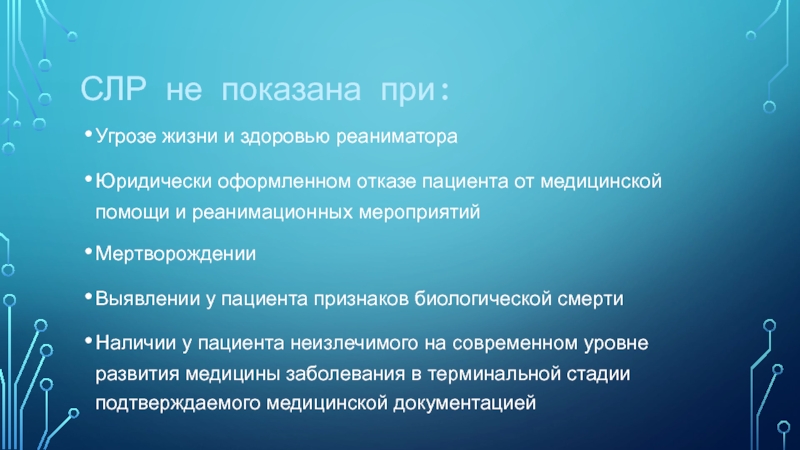 СЛР не показана при:

• Угрозе жизни и здоровью реаниматора

• Юридически оформленном отказе пациента от медицинской помощи и реанимационных мероприятий

• Мертворождении

• Выявлении у пациента признаков биологической смерти

• Наличии у пациента неизлечимого на современном уровне развития медицины заболевания в терминальной стадии подтверждаемого медицинской документацией